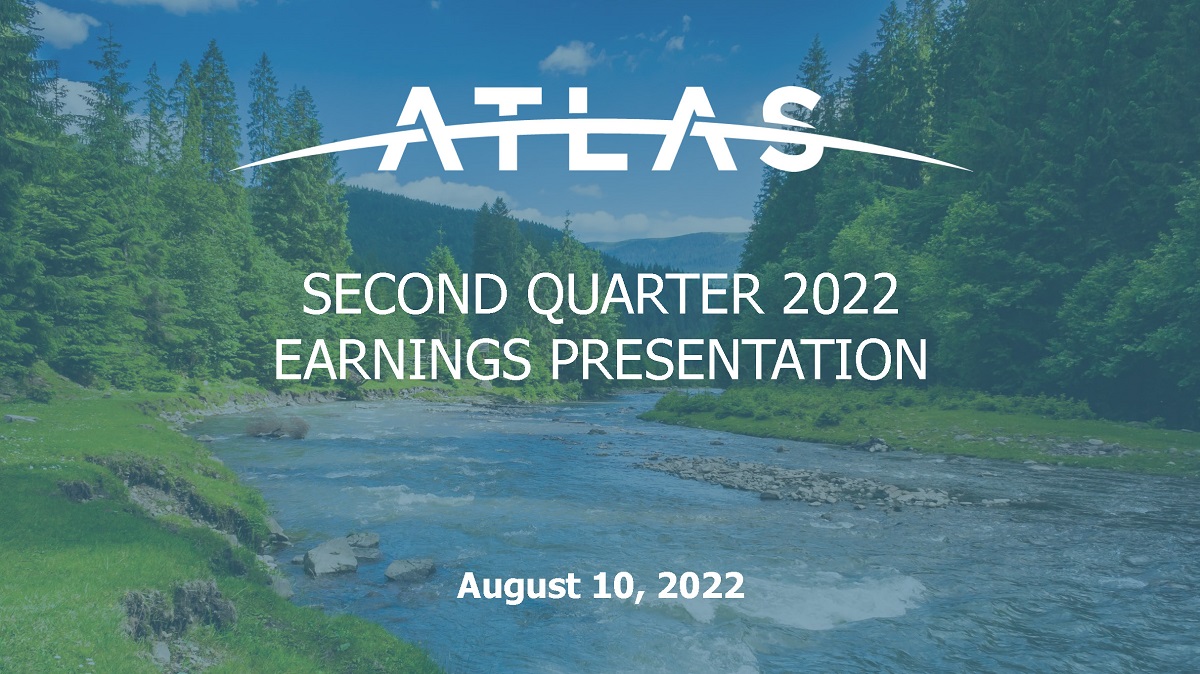 ATLAS

SECOND QUARTER 2022
EARNINGS PRESENTATION

August 10, 2022